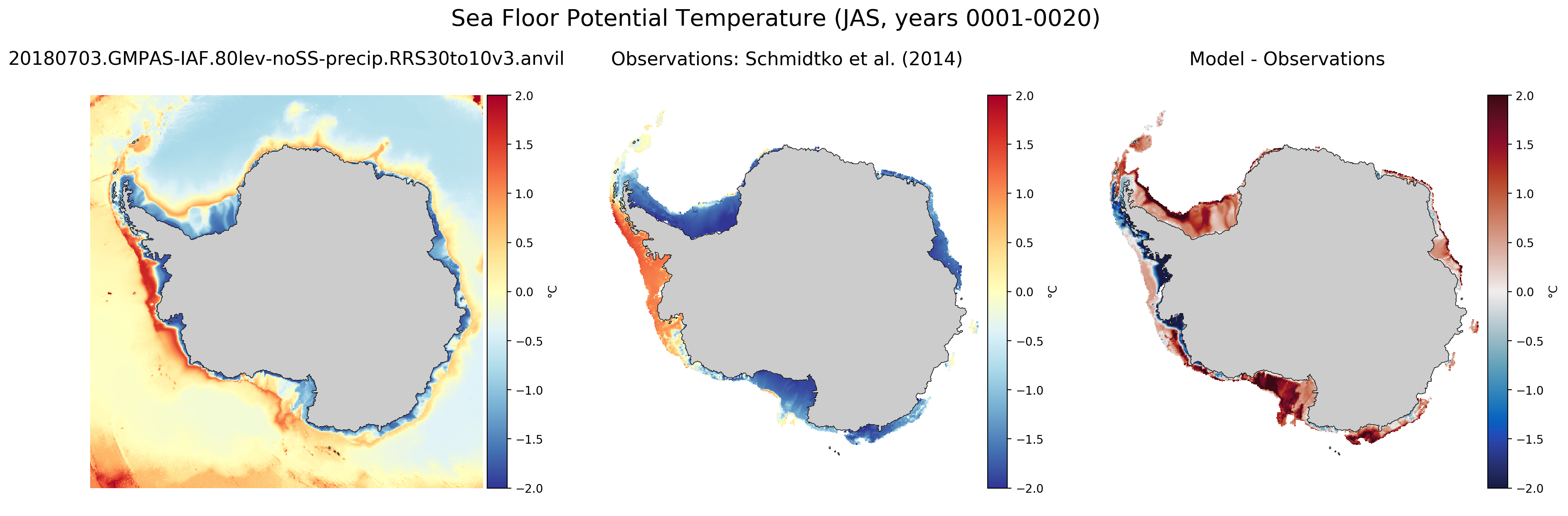 Sea Floor Potential Temperature (JAS, years 0001-0020)

20180703.GMPAS-IAF.80lev-noSS-precip.RRS30to10v3.anvil

2.0
1.5
1.0
0.5
0.0
−0.5
−1.0
−1.5
−2.0
°C

Observations: Schmidtko et al. (2014)

2.0
1.5
1.0
0.5
0.0
−0.5
−1.0
−1.5
−2.0
°C

Model - Observations

2.0
1.5
1.0
0.5
0.0
−0.5
−1.0
−1.5
−2.0
°C